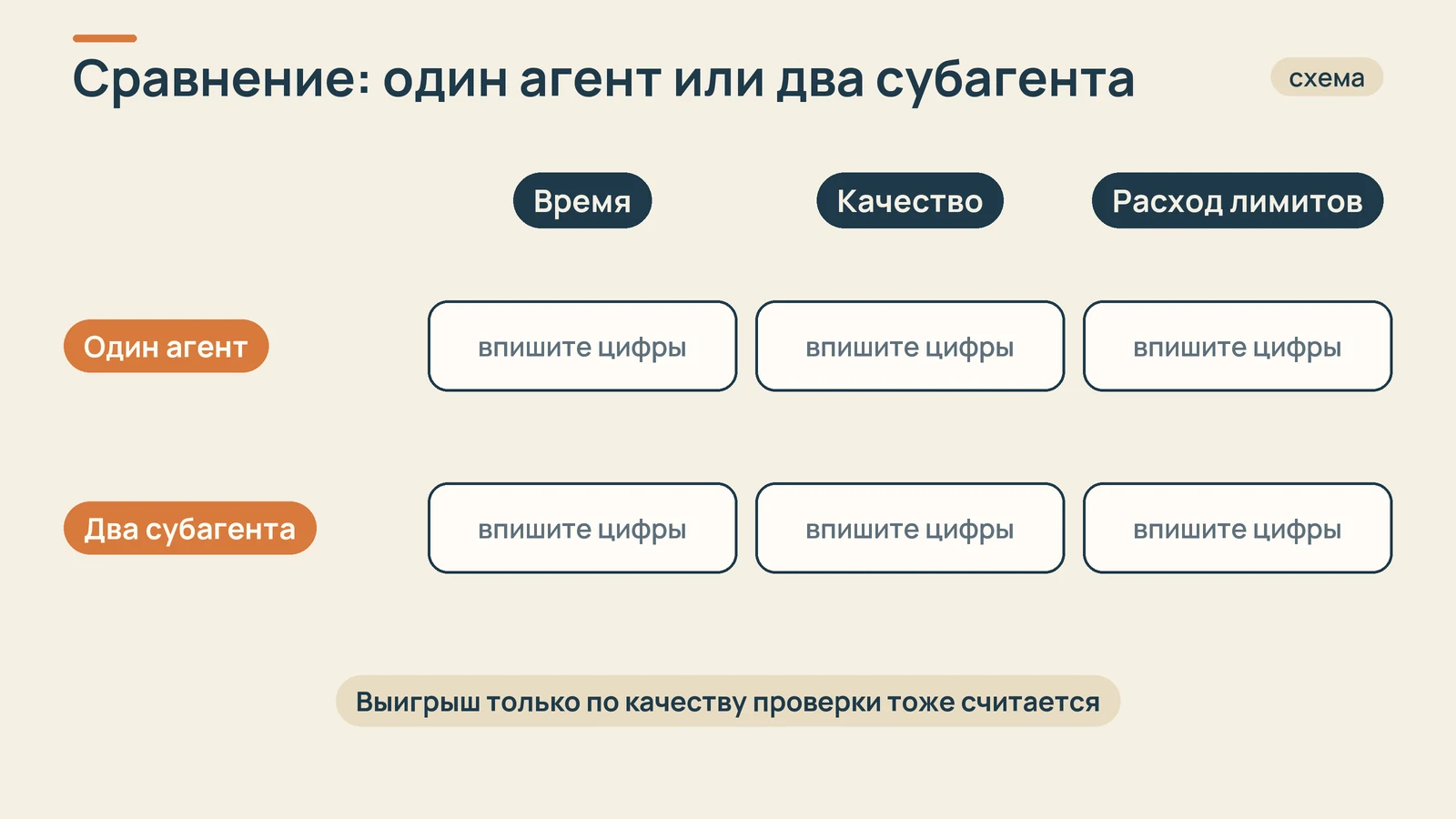 Сравнение: один агент или два субагента

схема

|  | Время | Качество | Расход лимитов |
|---|---|---|---|
| Один агент | впишите цифры | впишите цифры | впишите цифры |
| Два субагента | впишите цифры | впишите цифры | впишите цифры |

Выигрыш только по качеству проверки тоже считается